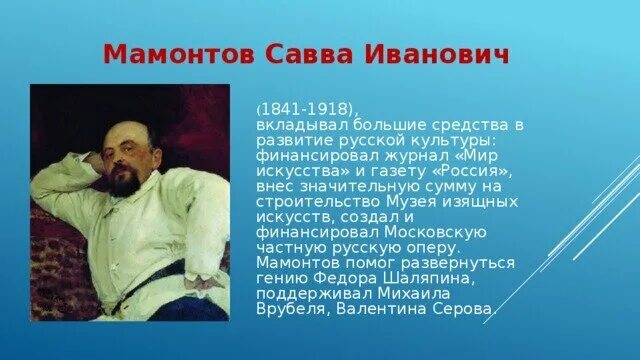 Мамонтов Савва Иванович

(1841-1918), вкладывал большие средства в развитие русской культуры: финансировал журнал «Мир искусства» и газету «Россия», внес значительную сумму на строительство Музея изящных искусств, создал и финансировал Московскую частную русскую оперу. Мамонтов помог развернуться гению Федора Шаляпина, поддерживал Михаила Врубеля, Валентина Серова.